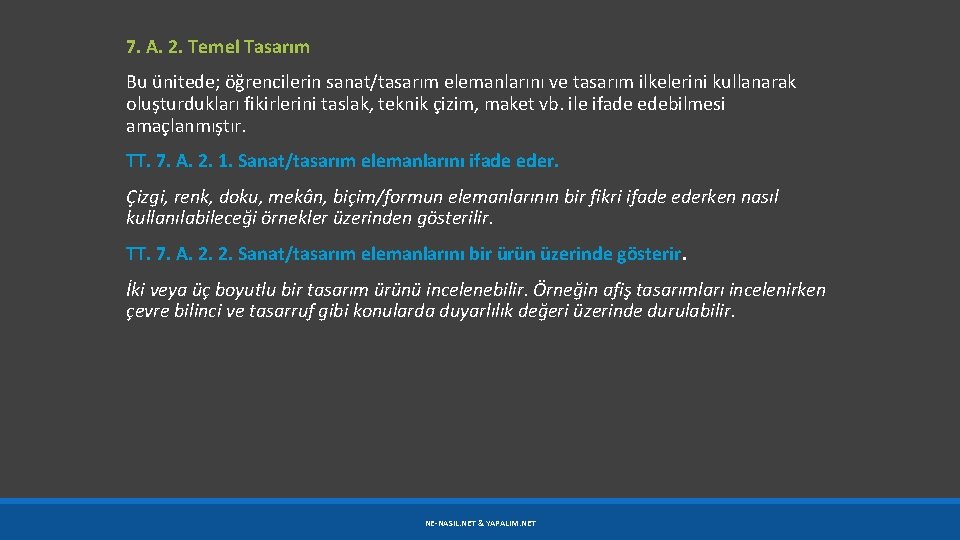 7. A. 2. Temel Tasarım

Bu ünitede; öğrencilerin sanat/tasarım elemanlarını ve tasarım ilkelerini kullanarak oluşturdukları fikirlerini taslak, teknik çizim, maket vb. ile ifade edebilmesi amaçlanmıştır.

TT. 7. A. 2. 1. Sanat/tasarım elemanlarını ifade eder.

Çizgi, renk, doku, mekân, biçim/formun elemanlarının bir fikri ifade ederken nasıl kullanılabileceği örnekler üzerinden gösterilir.

TT. 7. A. 2. 2. Sanat/tasarım elemanlarını bir ürün üzerinde gösterir.

İki veya üç boyutlu bir tasarım ürünü incelenebilir. Örneğin afiş tasarımları incelenirken çevre bilinci ve tasarruf gibi konularda duyarlılık değeri üzerinde durulabilir.

NE-NASIL.NET & YAPALIM.NET